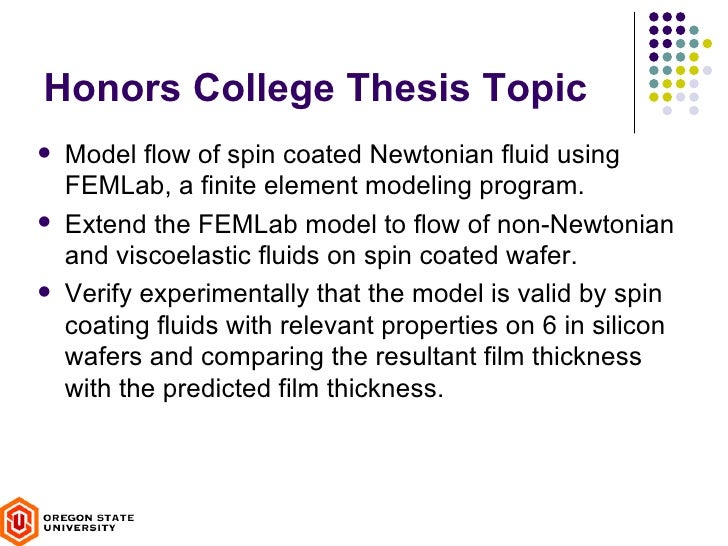 Honors College Thesis Topic

- Model flow of spin coated Newtonian fluid using FEMLab, a finite element modeling program.
- Extend the FEMLab model to flow of non-Newtonian and viscoelastic fluids on spin coated wafer.
- Verify experimentally that the model is valid by spin coating fluids with relevant properties on 6 in silicon wafers and comparing the resultant film thickness with the predicted film thickness.

OREGON STATE UNIVERSITY